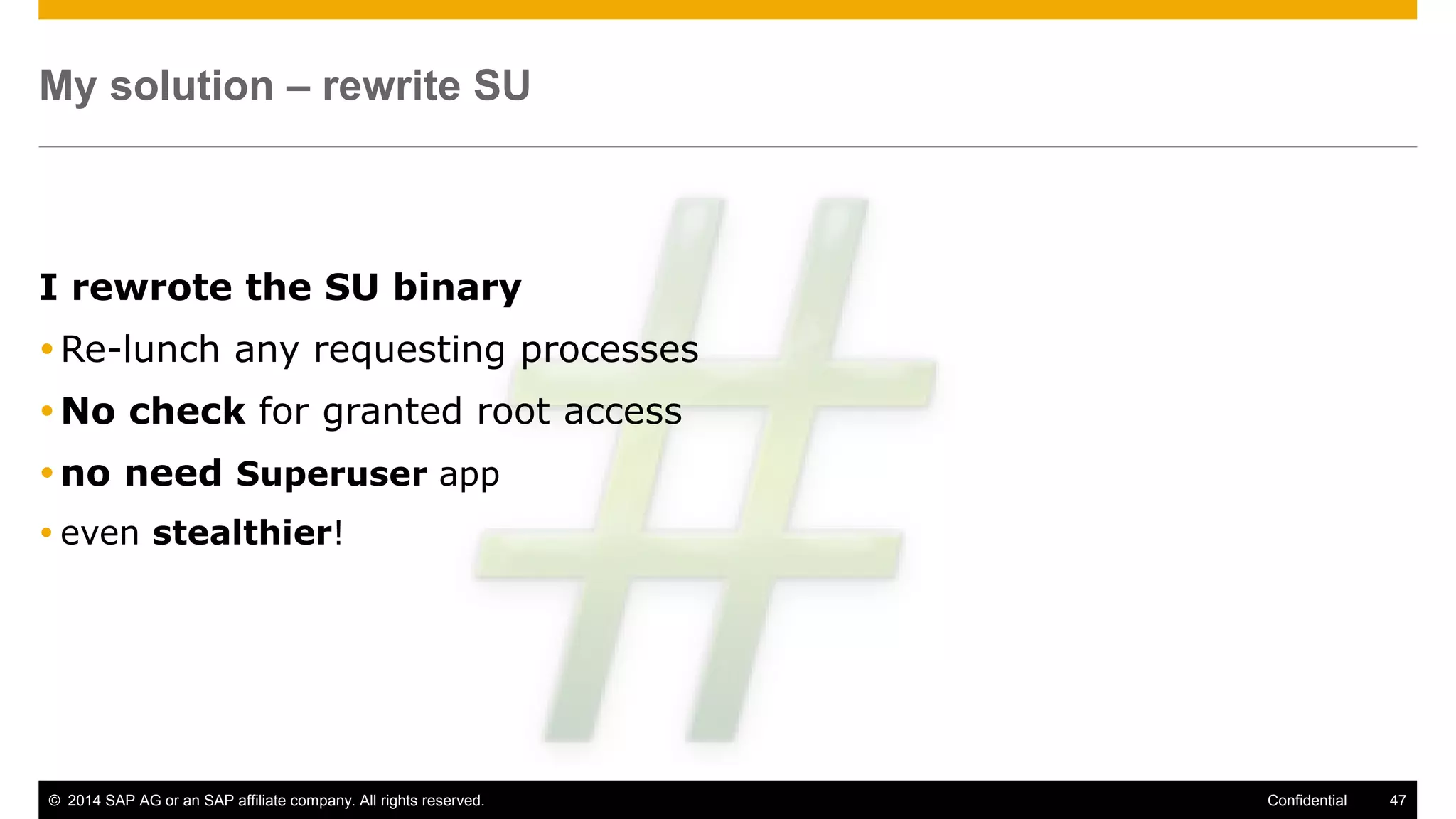 My solution – rewrite SU

I rewrote the SU binary

• Re-lunch any requesting processes
• No check for granted root access
• no need Superuser app
• even stealthier!

© 2014 SAP AG or an SAP affiliate company. All rights reserved.

Confidential 47